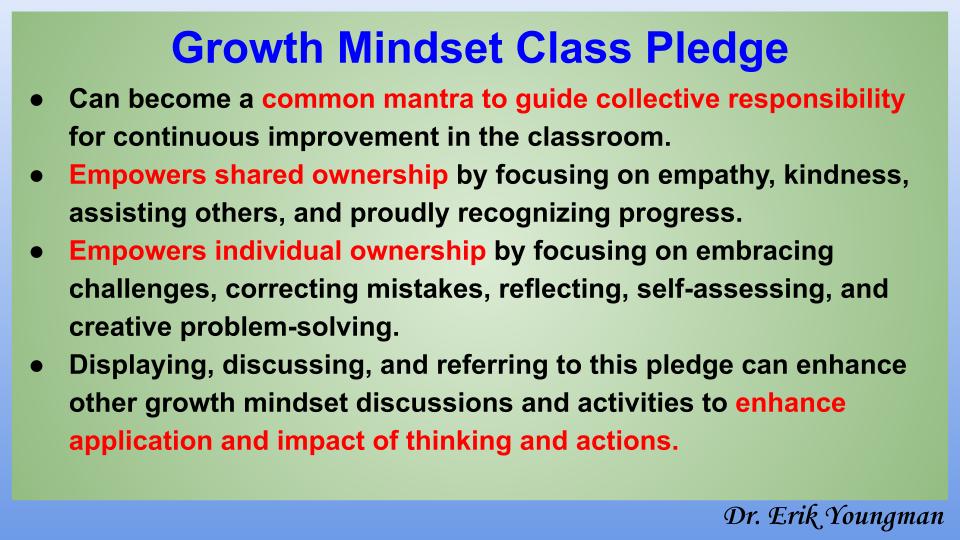 Growth Mindset Class Pledge

● Can become a common mantra to guide collective responsibility for continuous improvement in the classroom.

● Empowers shared ownership by focusing on empathy, kindness, assisting others, and proudly recognizing progress.

● Empowers individual ownership by focusing on embracing challenges, correcting mistakes, reflecting, self-assessing, and creative problem-solving.

● Displaying, discussing, and referring to this pledge can enhance other growth mindset discussions and activities to enhance application and impact of thinking and actions.

Dr. Erik Youngman